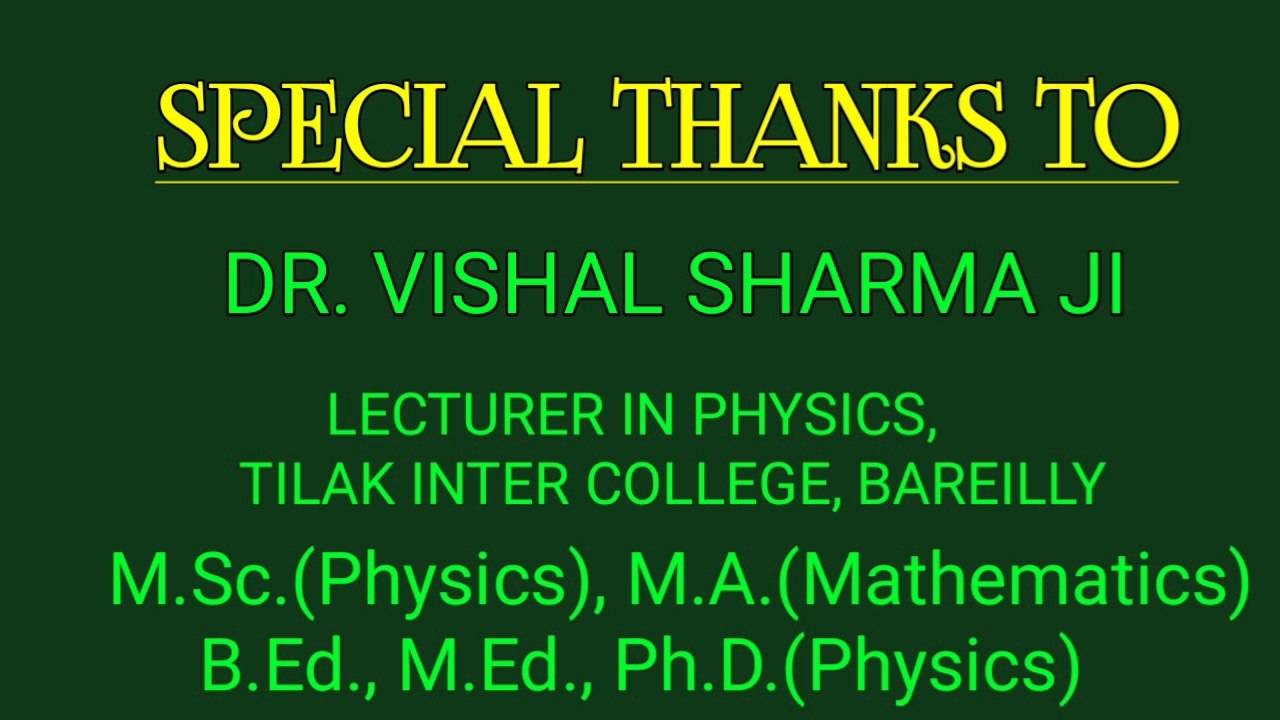 SPECIAL THANKS TO

DR. VISHAL SHARMA JI

LECTURER IN PHYSICS,
TILAK INTER COLLEGE, BAREILLY

M.Sc.(Physics), M.A.(Mathematics)
B.Ed., M.Ed., Ph.D.(Physics)